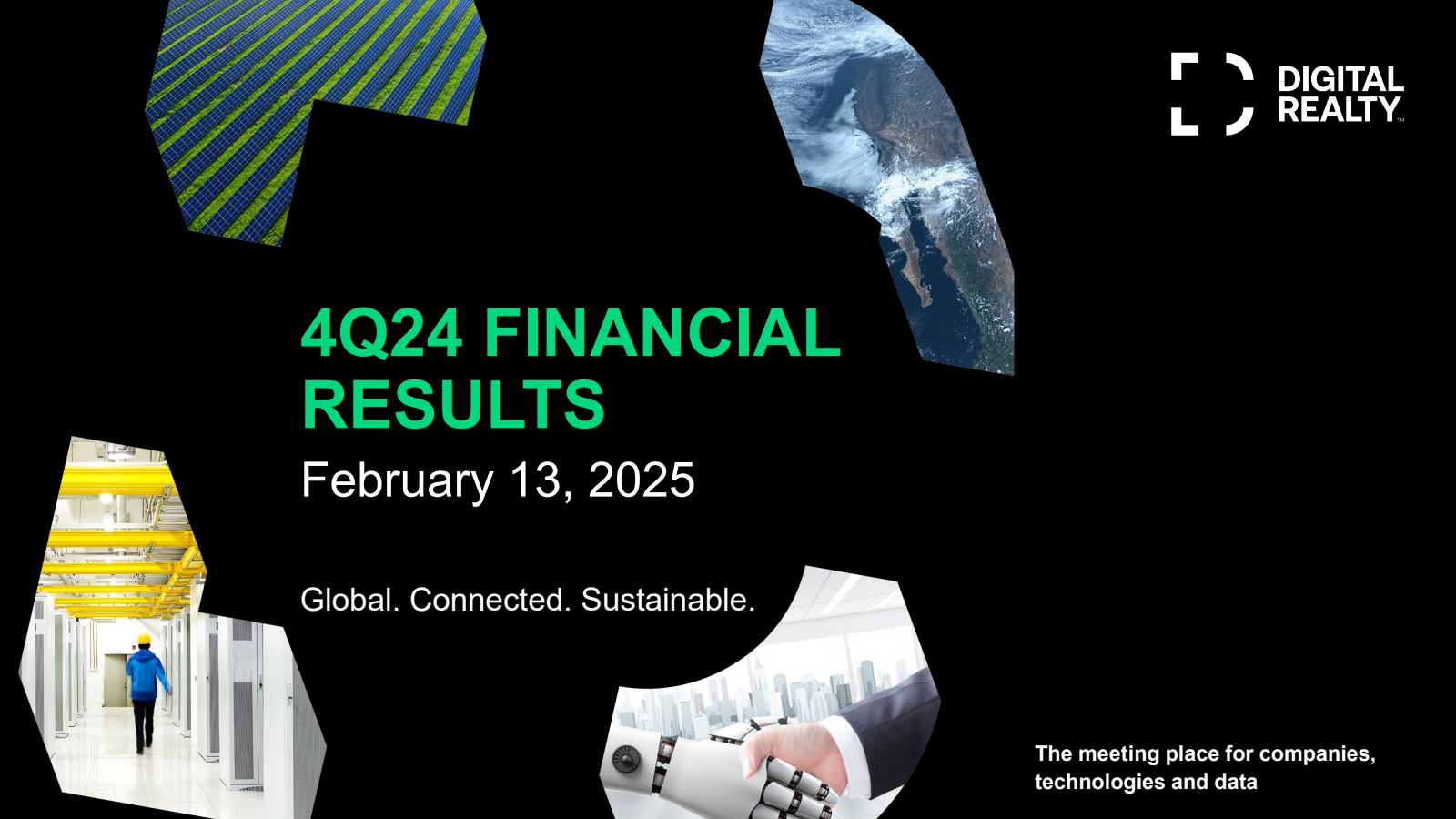 DIGITAL REALTY™

4Q24 FINANCIAL RESULTS

February 13, 2025

Global. Connected. Sustainable.

The meeting place for companies, technologies and data